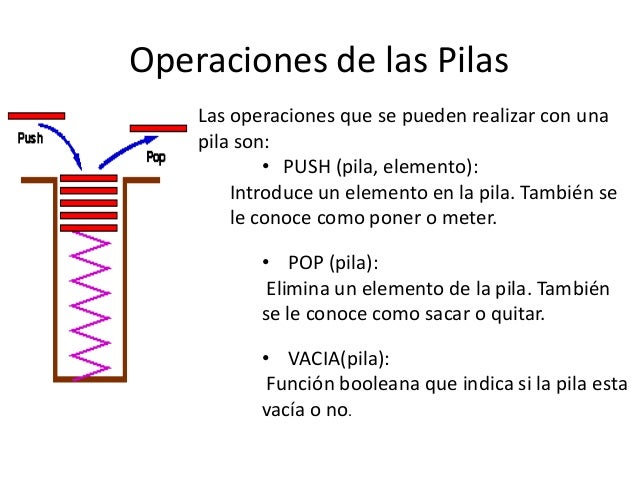 Operaciones de las Pilas

Push

Pop

Las operaciones que se pueden realizar con una pila son:

• PUSH (pila, elemento):
Introduce un elemento en la pila. También se le conoce como poner o meter.

• POP (pila):
Elimina un elemento de la pila. También se le conoce como sacar o quitar.

• VACIA(pila):
Función booleana que indica si la pila esta vacía o no.